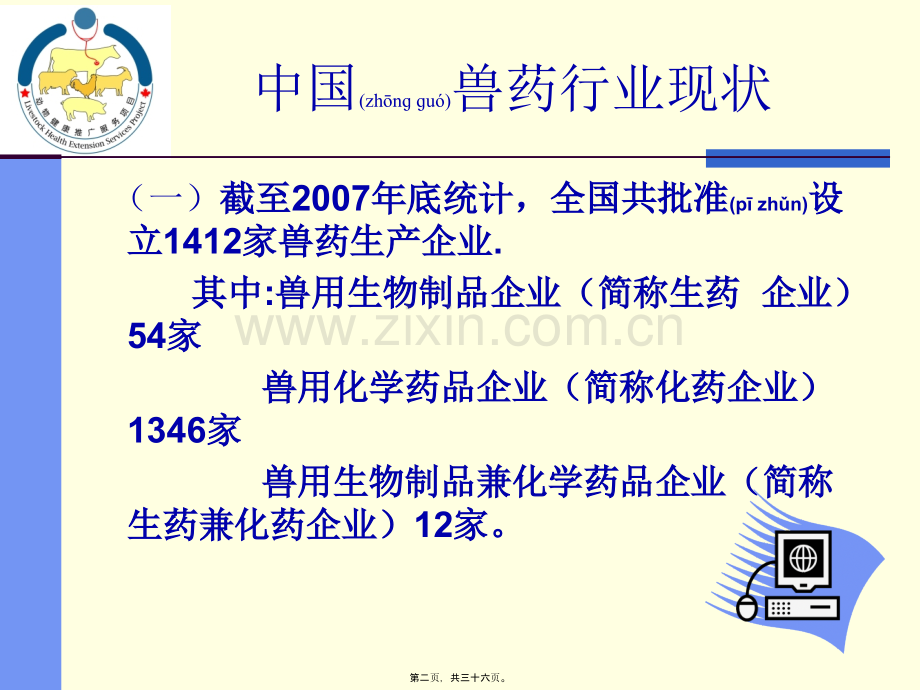 动物健康推广服务项目 Livestock Health Extension Services Project

中国(zhōng guó)兽药行业现状

（一）截至2007年底统计，全国共批准(pī zhǔn)设立1412家兽药生产企业.

其中:兽用生物制品企业（简称生药 企业）54家

兽用化学药品企业（简称化药企业）1346家

兽用生物制品兼化学药品企业（简称生药兼化药企业）12家。

www.zixin.com.cn

第二页，共三十六页。